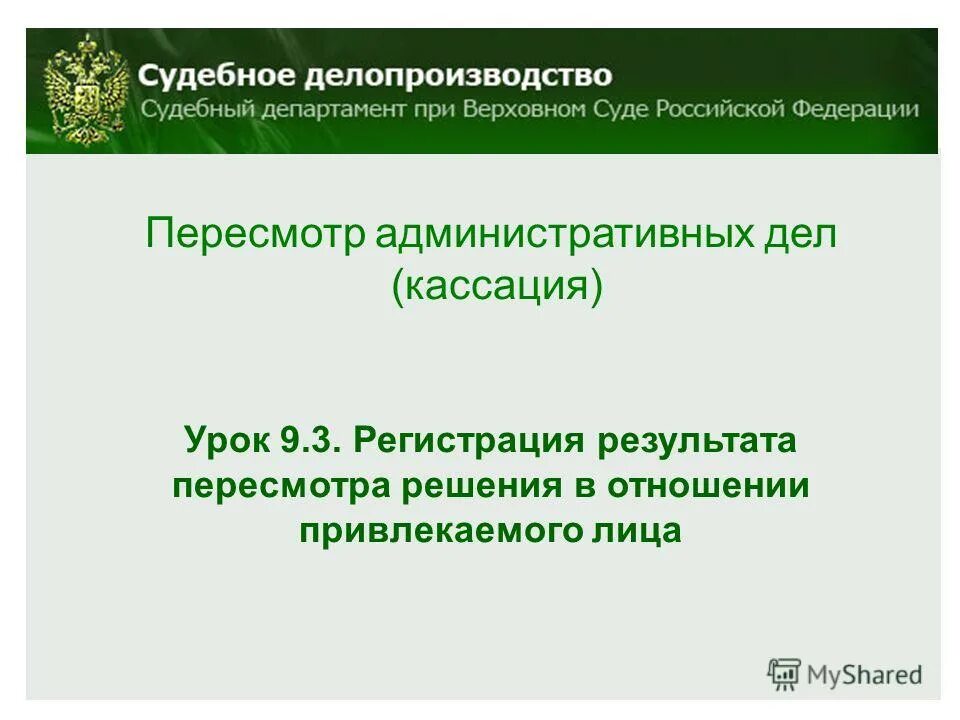 Судебное делопроизводство
Судебный департамент при Верховном Суде Российской Федерации

Пересмотр административных дел (кассация)

Урок 9.3. Регистрация результата пересмотра решения в отношении привлекаемого лица

MyShared